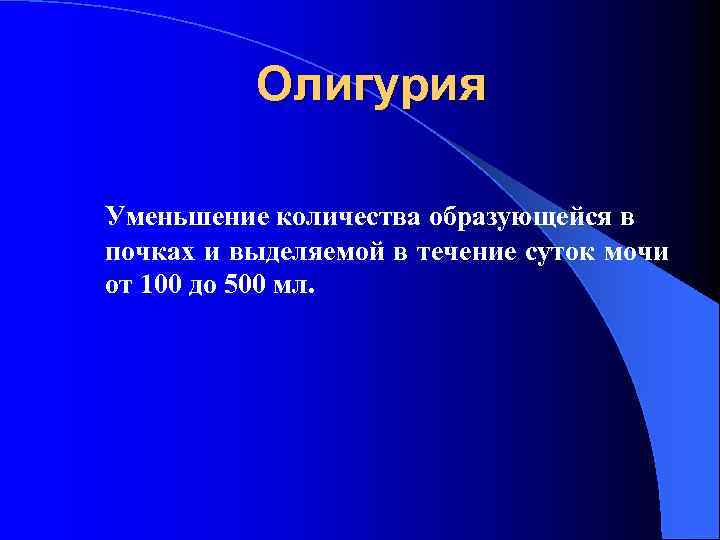 Олигурия

Уменьшение количества образующейся в почках и выделяемой в течение суток мочи от 100 до 500 мл.